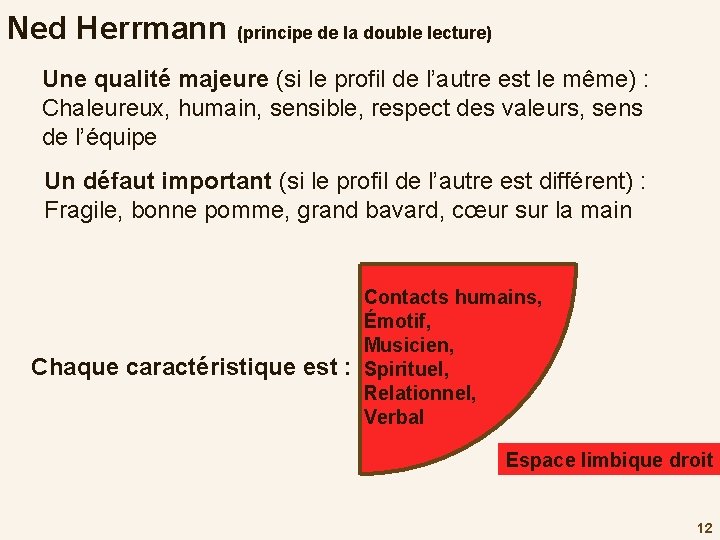 Ned Herrmann (principe de la double lecture)

Une qualité majeure (si le profil de l'autre est le même) : Chaleureux, humain, sensible, respect des valeurs, sens de l'équipe

Un défaut important (si le profil de l'autre est différent) : Fragile, bonne pomme, grand bavard, cœur sur la main

Chaque caractéristique est :

Contacts humains,
Émotif,
Musicien,
Spirituel,
Relationnel,
Verbal

Espace limbique droit

12